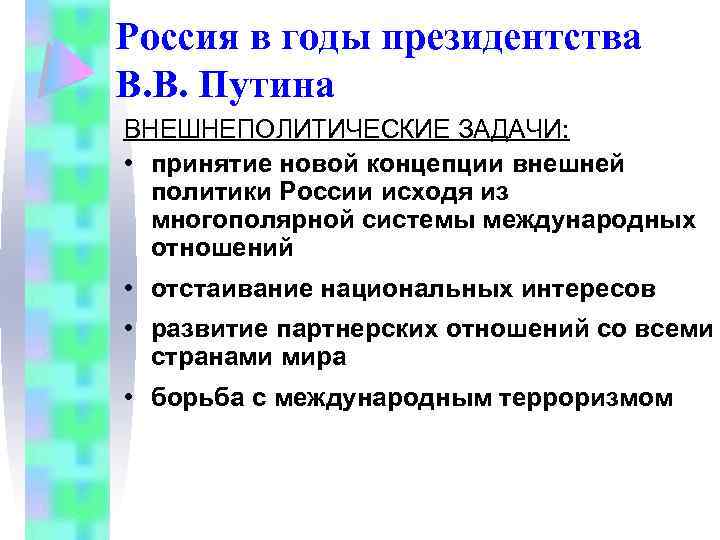 Россия в годы президентства В.В. Путина

ВНЕШНЕПОЛИТИЧЕСКИЕ ЗАДАЧИ:

• принятие новой концепции внешней политики России исходя из многополярной системы международных отношений
• отстаивание национальных интересов
• развитие партнерских отношений со всеми странами мира
• борьба с международным терроризмом